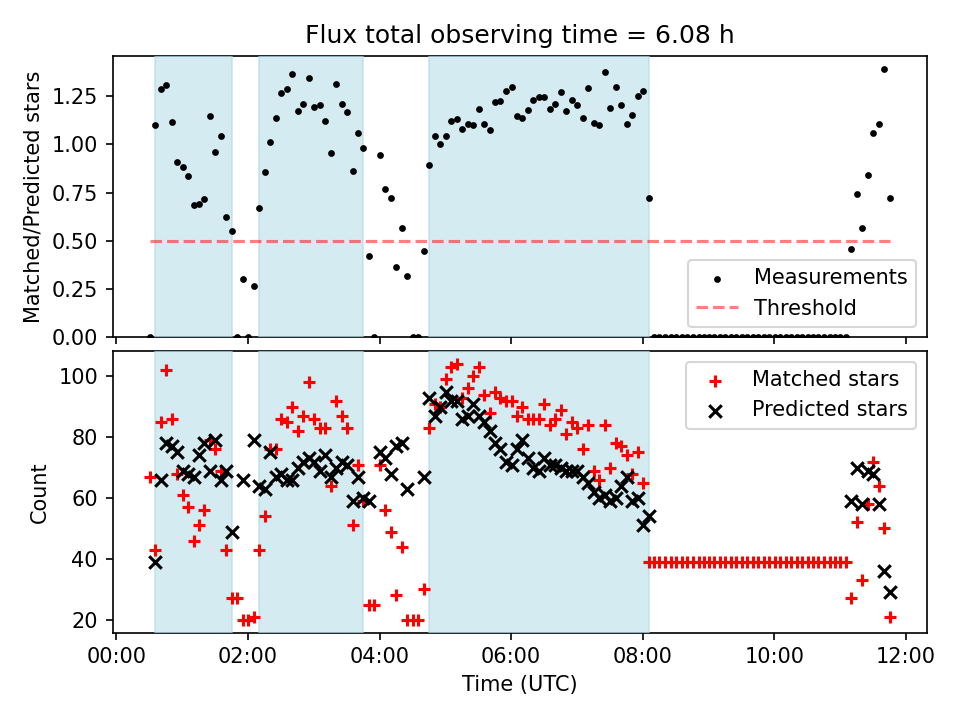 Flux total observing time = 6.08 h

Matched/Predicted stars

1.25
1.00
0.75
0.50
0.25
0.00

Measurements
Threshold

Count

100
80
60
40
20

Matched stars
Predicted stars

00:00
02:00
04:00
06:00
08:00
10:00
12:00

Time (UTC)